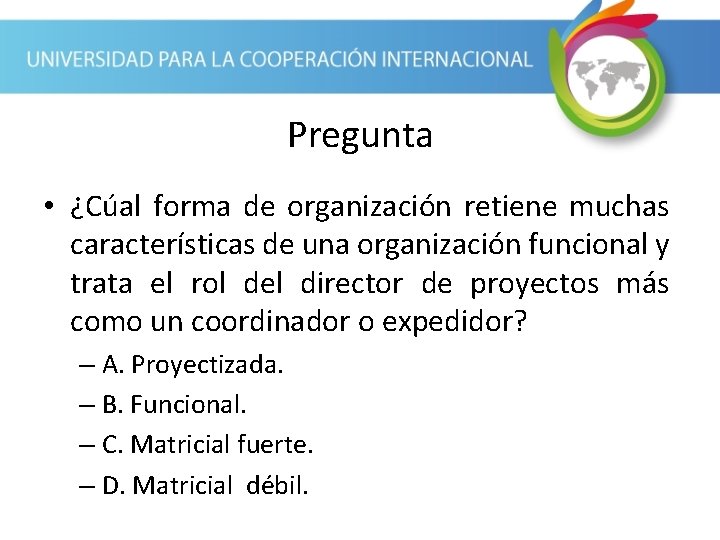 UNIVERSIDAD PARA LA COOPERACIÓN INTERNACIONAL

Pregunta

• ¿Cúal forma de organización retiene muchas características de una organización funcional y trata el rol del director de proyectos más como un coordinador o expedidor?

– A. Proyectizada.

– B. Funcional.

– C. Matricial fuerte.

– D. Matricial débil.